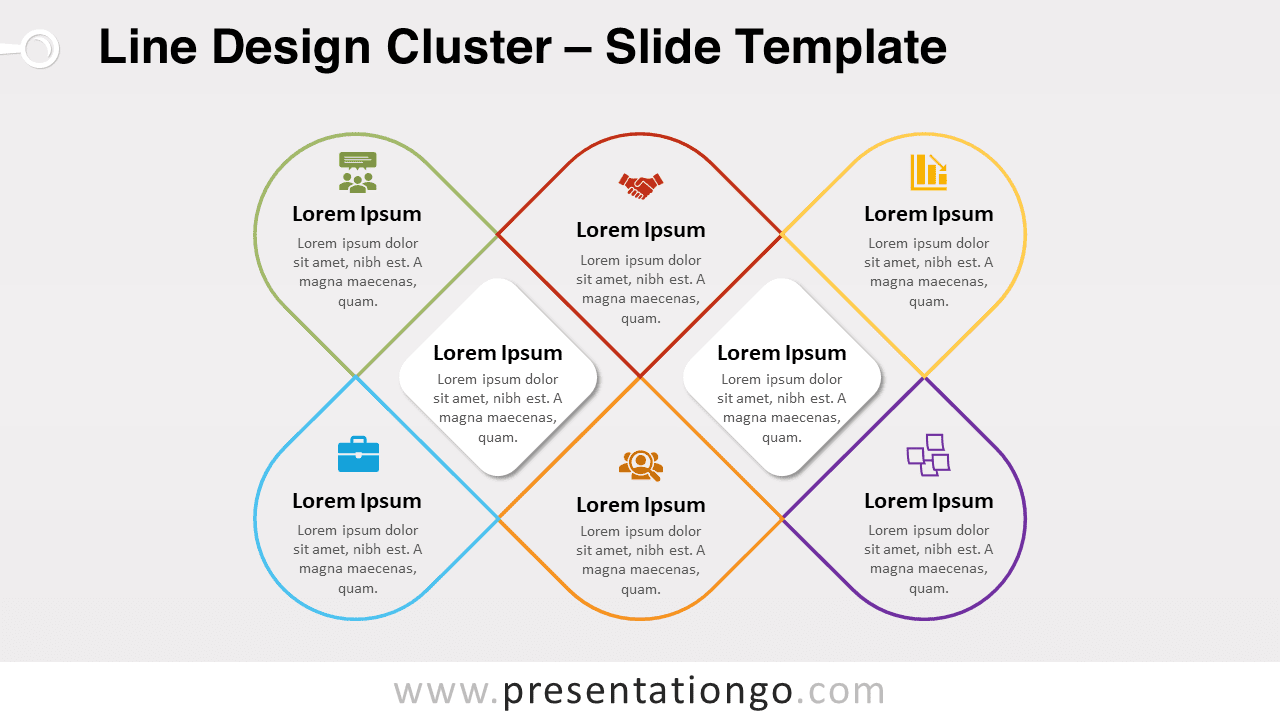 Line Design Cluster – Slide Template

Lorem Ipsum
Lorem ipsum dolor sit amet, nibh est. A magna maecenas, quam.

Lorem Ipsum
Lorem ipsum dolor sit amet, nibh est. A magna maecenas, quam.

Lorem Ipsum
Lorem ipsum dolor sit amet, nibh est. A magna maecenas, quam.

Lorem Ipsum
Lorem ipsum dolor sit amet, nibh est. A magna maecenas, quam.

Lorem Ipsum
Lorem ipsum dolor sit amet, nibh est. A magna maecenas, quam.

Lorem Ipsum
Lorem ipsum dolor sit amet, nibh est. A magna maecenas, quam.

Lorem Ipsum
Lorem ipsum dolor sit amet, nibh est. A magna maecenas, quam.

Lorem Ipsum
Lorem ipsum dolor sit amet, nibh est. A magna maecenas, quam.

www.presentationgo.com